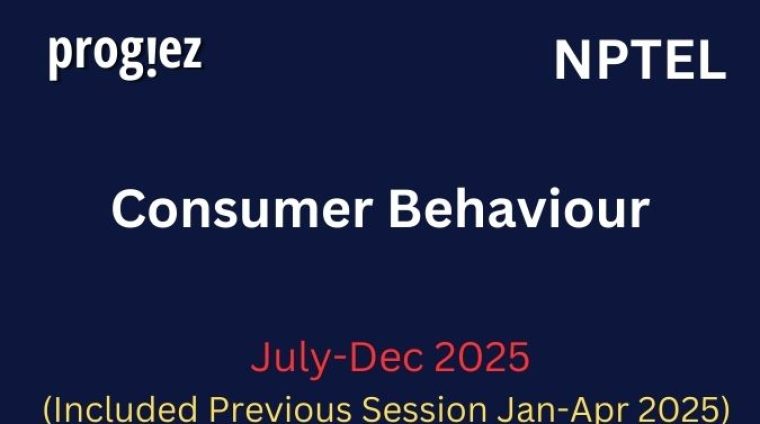 prog!ez

NPTEL

Consumer Behaviour

July-Dec 2025
(Included Previous Session Jan-Apr 2025)